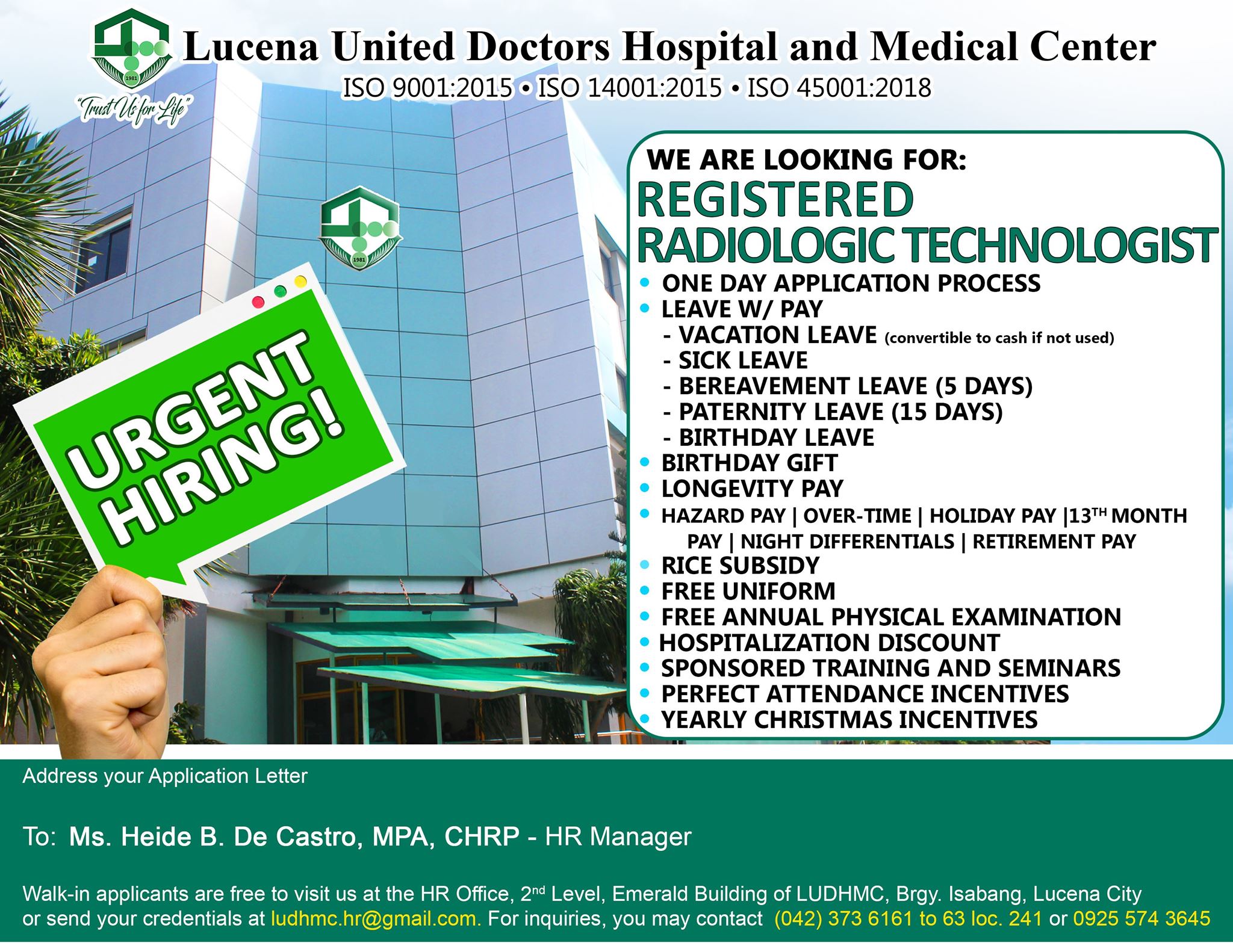 1981

Lucena United Doctors Hospital and Medical Center

ISO 9001:2015 • ISO 14001:2015 • ISO 45001:2018

"Trust Us for Life"

1981

URGENT HIRING!

WE ARE LOOKING FOR:

REGISTERED RADIOLOGIC TECHNOLOGIST

• ONE DAY APPLICATION PROCESS
• LEAVE W/ PAY
- VACATION LEAVE (convertible to cash if not used)
- SICK LEAVE
- BEREAVEMENT LEAVE (5 DAYS)
- PATERNITY LEAVE (15 DAYS)
- BIRTHDAY LEAVE
• BIRTHDAY GIFT
• LONGEVITY PAY
• HAZARD PAY | OVER-TIME | HOLIDAY PAY |13$^{TH}$ MONTH PAY | NIGHT DIFFERENTIALS | RETIREMENT PAY
• RICE SUBSIDY
• FREE UNIFORM
• FREE ANNUAL PHYSICAL EXAMINATION
• HOSPITALIZATION DISCOUNT
• SPONSORED TRAINING AND SEMINARS
• PERFECT ATTENDANCE INCENTIVES
• YEARLY CHRISTMAS INCENTIVES

Address your Application Letter

To: Ms. Heide B. De Castro, MPA, CHRP - HR Manager

Walk-in applicants are free to visit us at the HR Office, 2$^{nd}$ Level, Emerald Building of LUDHMC, Brgy. Isabang, Lucena City or send your credentials at ludhmc.hr@gmail.com. For inquiries, you may contact (042) 373 6161 to 63 loc. 241 or 0925 574 3645